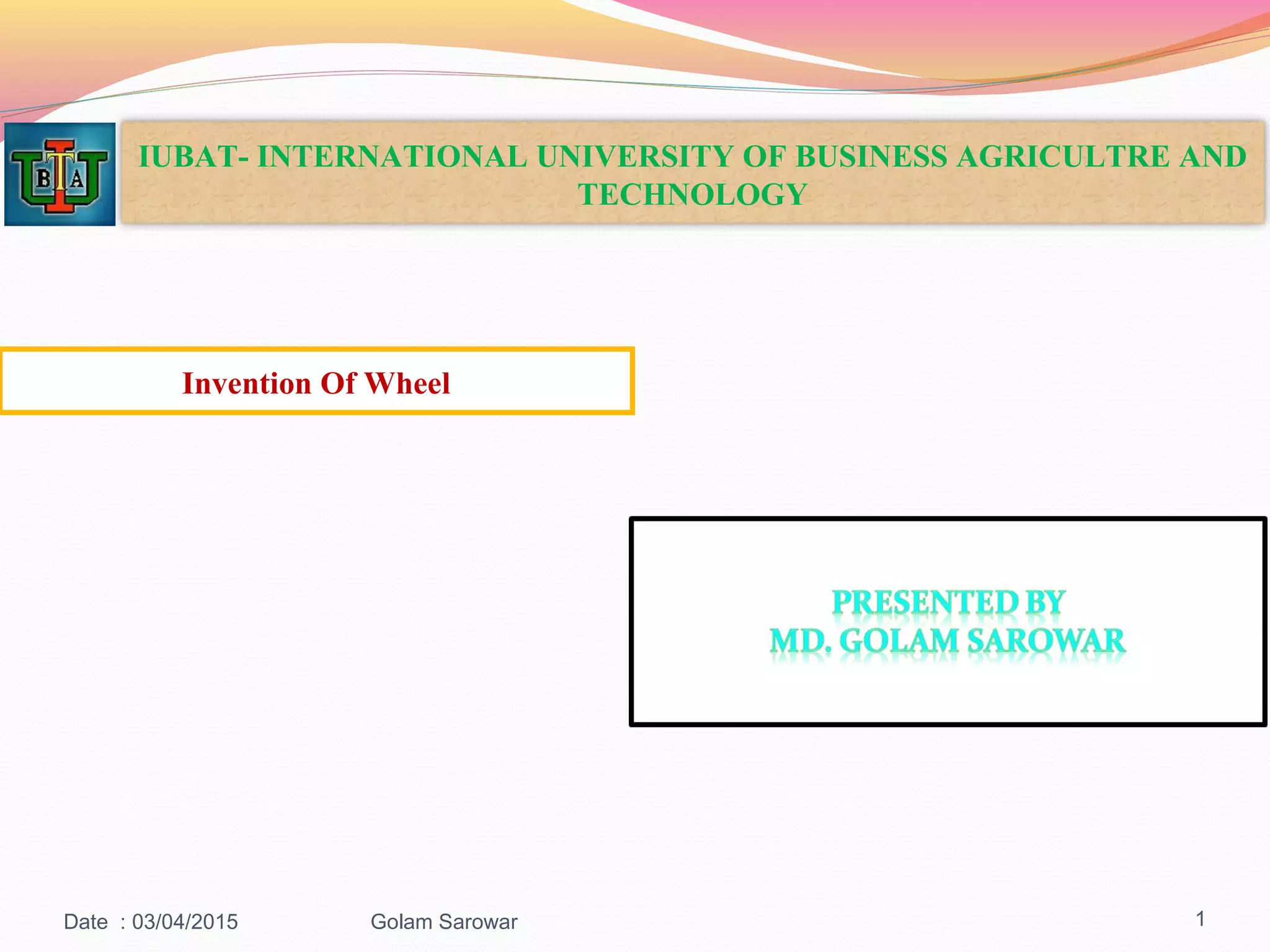 IUBAT IUBAT- INTERNATIONAL UNIVERSITY OF BUSINESS AGRICULTRE AND TECHNOLOGY

Invention Of Wheel

PRESENTED BY
MD. GOLAM SAROWAR

Date : 03/04/2015 Golam Sarowar 1